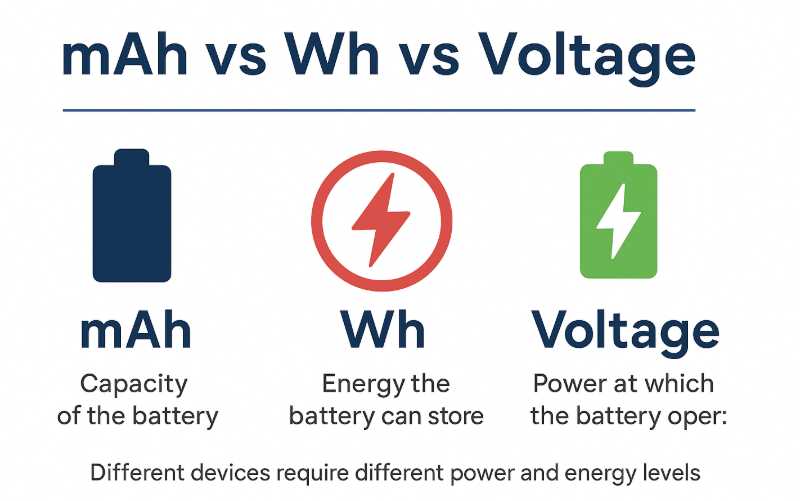 mAh vs Wh vs Voltage

mAh
Capacity of the battery

Wh
Energy the battery can store

Voltage
Power at which the battery oper:

Different devices require different power and energy levels